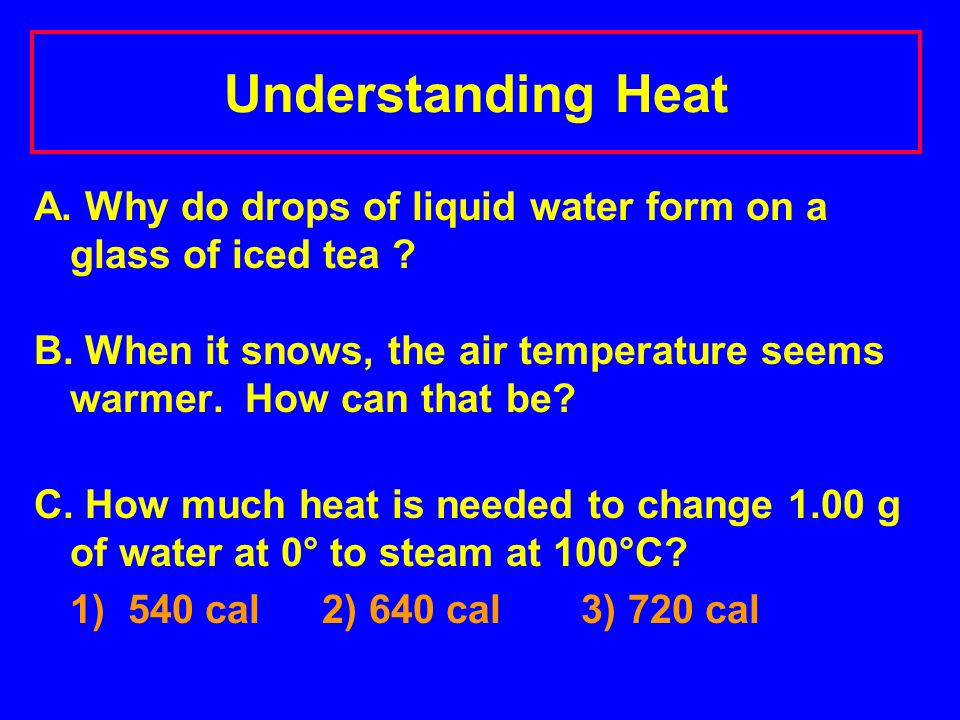 Understanding Heat

A. Why do drops of liquid water form on a glass of iced tea ?

B. When it snows, the air temperature seems warmer.  How can that be?

C. How much heat is needed to change 1.00 g of water at 0° to steam at 100°C?

1)  540 cal      2) 640 cal       3) 720 cal